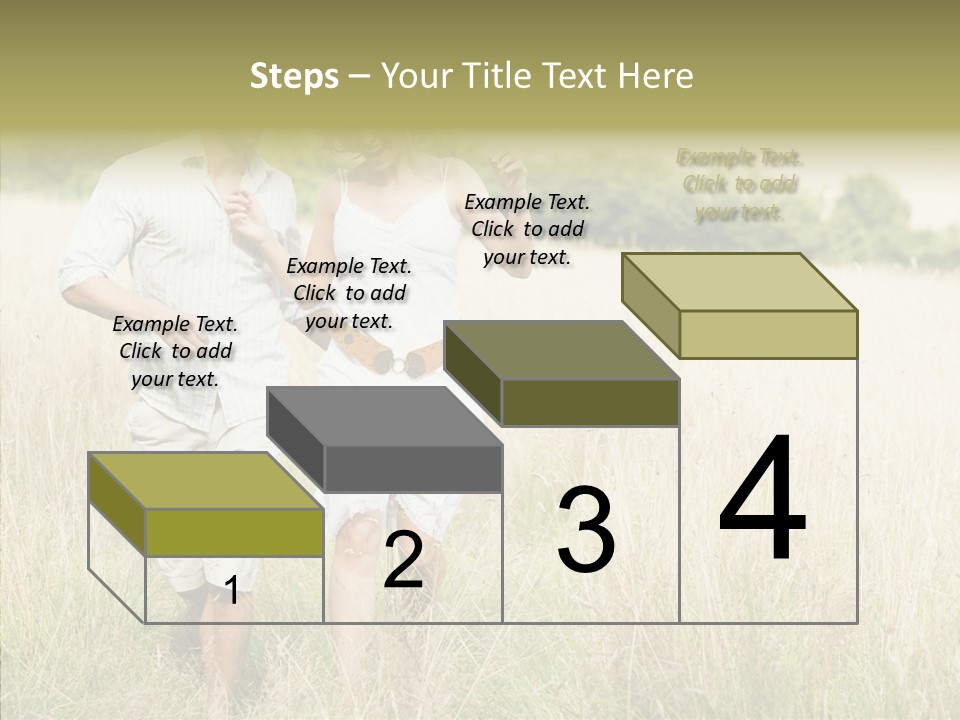 Steps – Your Title Text Here

Example Text. Click to add your text.

Example Text. Click to add your text.

Example Text. Click to add your text.

Example Text. Click to add your text.

1

2

3

4